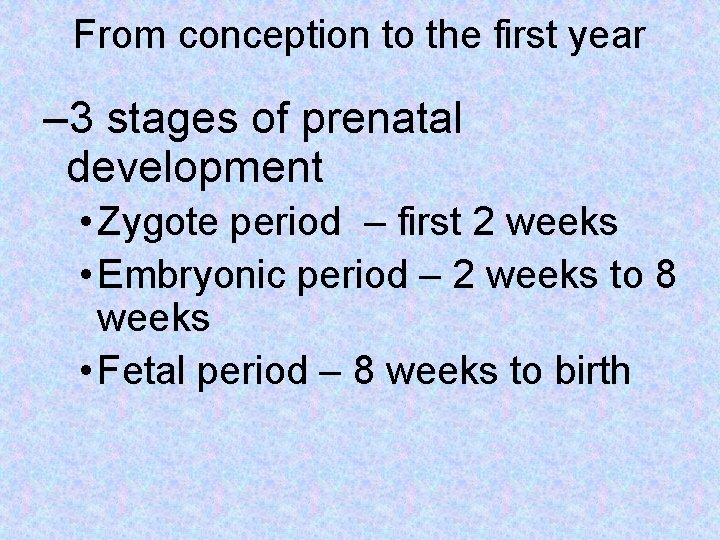 From conception to the first year

–3 stages of prenatal development

• Zygote period – first 2 weeks
• Embryonic period – 2 weeks to 8 weeks
• Fetal period – 8 weeks to birth